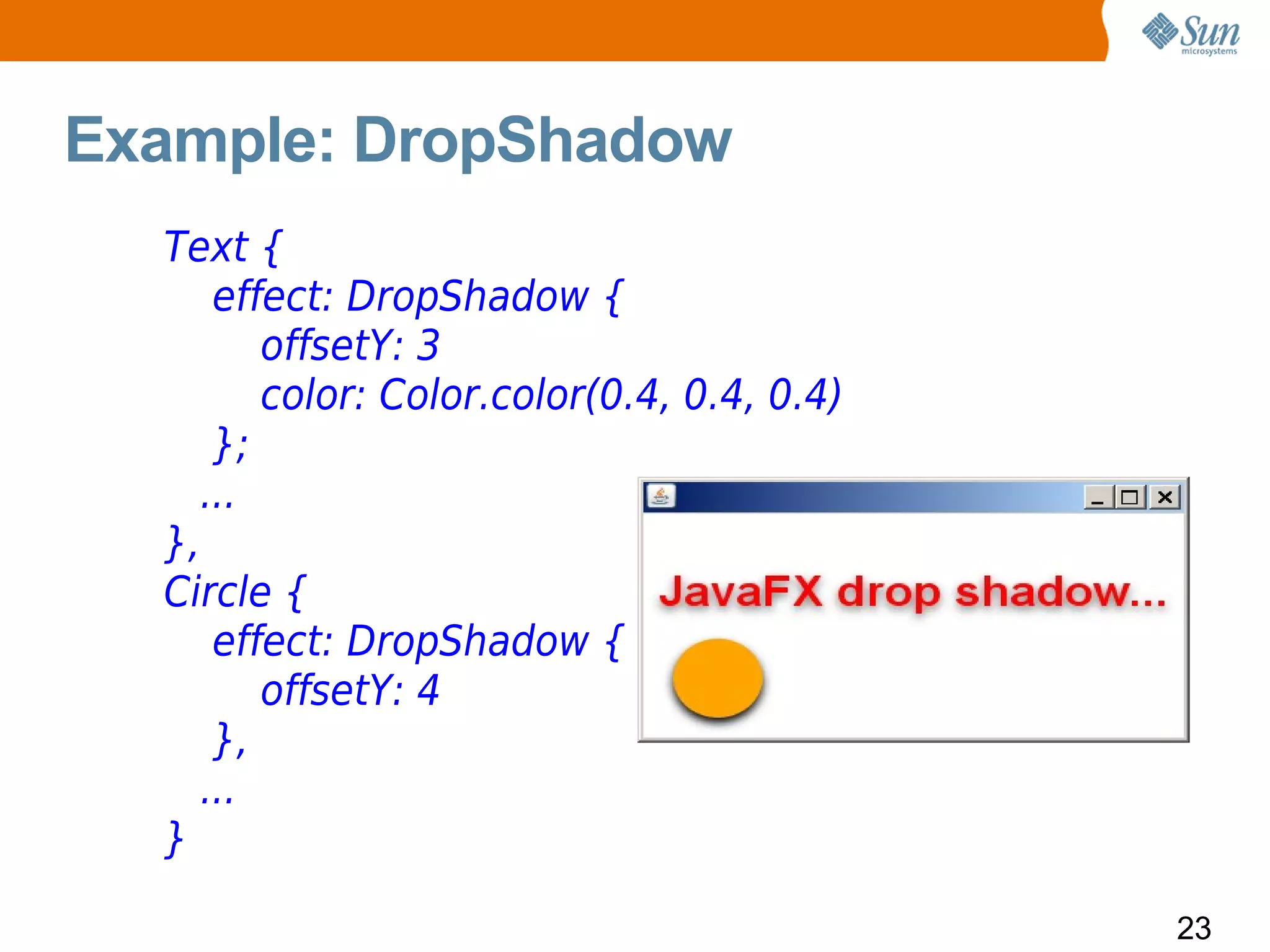 Sun microsystems

Example: DropShadow

Text {
effect: DropShadow {
offsetY: 3
color: Color.color(0.4, 0.4, 0.4)
};
...
},
Circle {
effect: DropShadow {
offsetY: 4
},
...
}

JavaFX drop shadow...

23